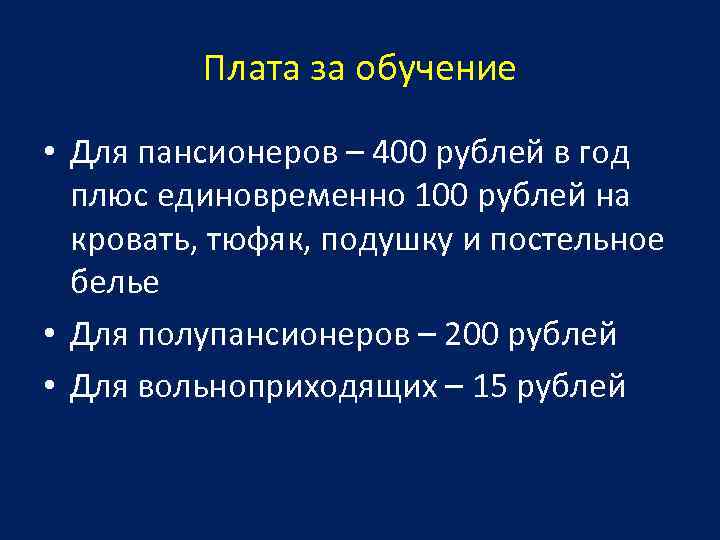 Плата за обучение

• Для пансионеров – 400 рублей в год плюс единовременно 100 рублей на кровать, тюфяк, подушку и постельное белье
• Для полупансионеров – 200 рублей
• Для вольноприходящих – 15 рублей